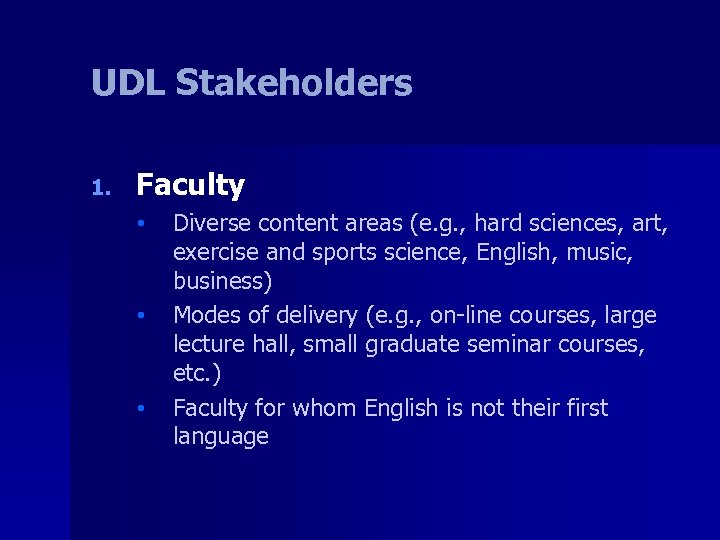 UDL Stakeholders

1. Faculty

• Diverse content areas (e.g., hard sciences, art, exercise and sports science, English, music, business)

• Modes of delivery (e.g., on-line courses, large lecture hall, small graduate seminar courses, etc.)

• Faculty for whom English is not their first language